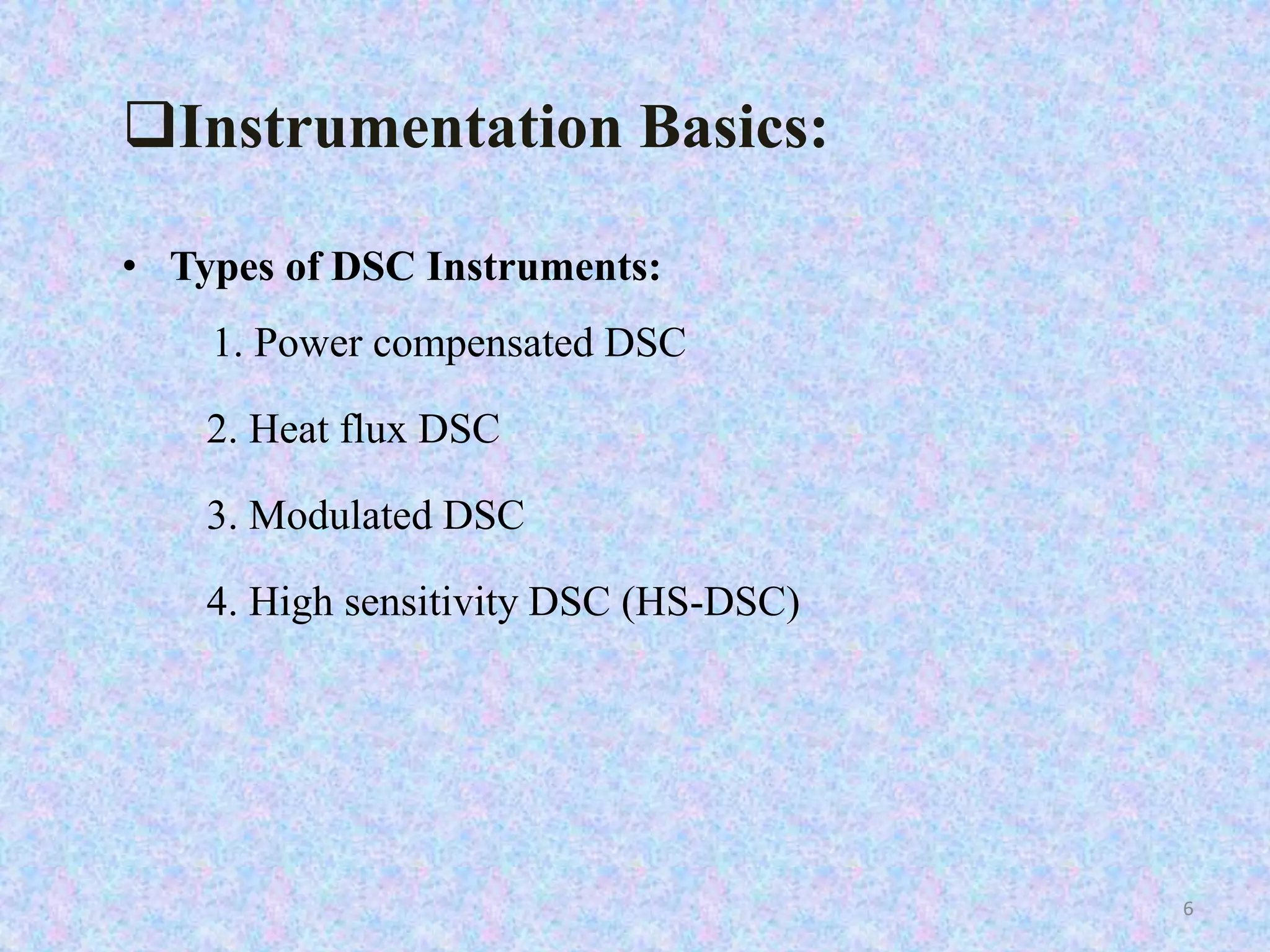 ❑Instrumentation Basics:

• Types of DSC Instruments:

1. Power compensated DSC

2. Heat flux DSC

3. Modulated DSC

4. High sensitivity DSC (HS-DSC)

6